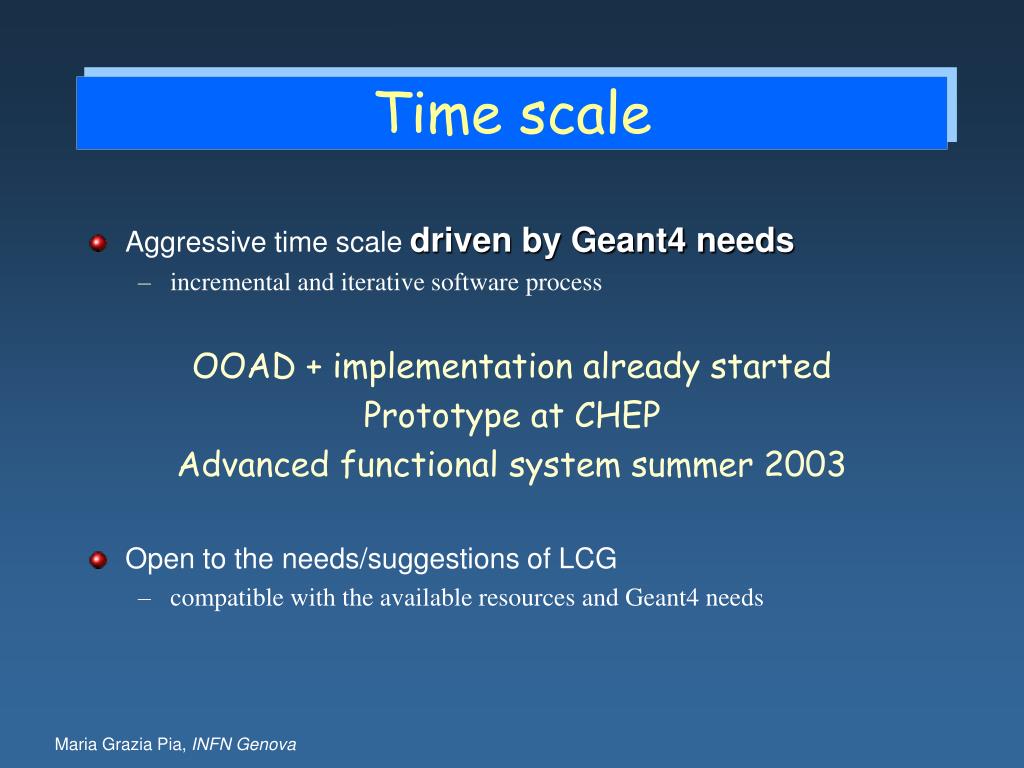 Time scale

Aggressive time scale driven by Geant4 needs
– incremental and iterative software process

OOAD + implementation already started
Prototype at CHEP
Advanced functional system summer 2003

Open to the needs/suggestions of LCG
– compatible with the available resources and Geant4 needs

Maria Grazia Pia, INFN Genova